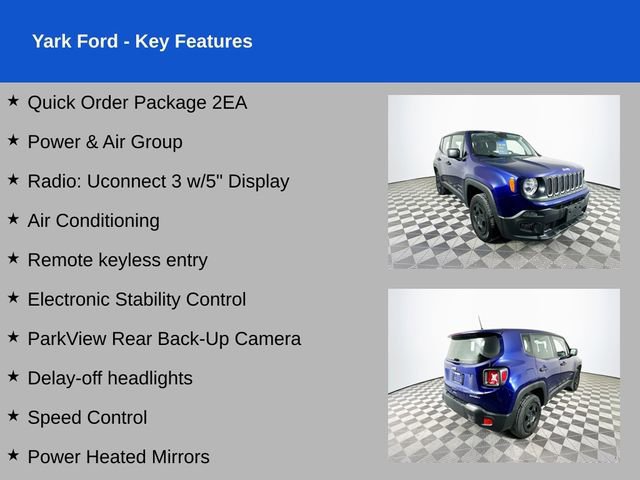 Yark Ford - Key Features

★ Quick Order Package 2EA

★ Power & Air Group

★ Radio: Uconnect 3 w/5" Display

★ Air Conditioning

★ Remote keyless entry

★ Electronic Stability Control

★ ParkView Rear Back-Up Camera

★ Delay-off headlights

★ Speed Control

★ Power Heated Mirrors